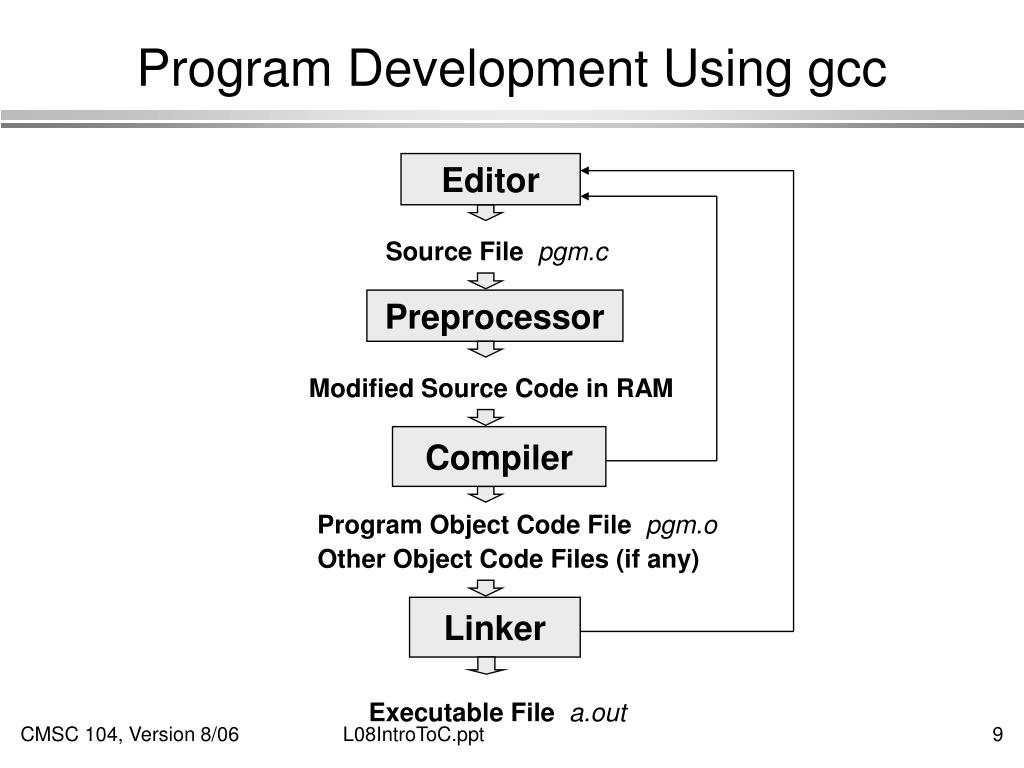 Program Development Using gcc

Editor

Source File pgm.c

Preprocessor

Modified Source Code in RAM

Compiler

Program Object Code File pgm.o
Other Object Code Files (if any)

Linker

Executable File a.out

CMSC 104, Version 8/06 L08IntroToC.ppt 9